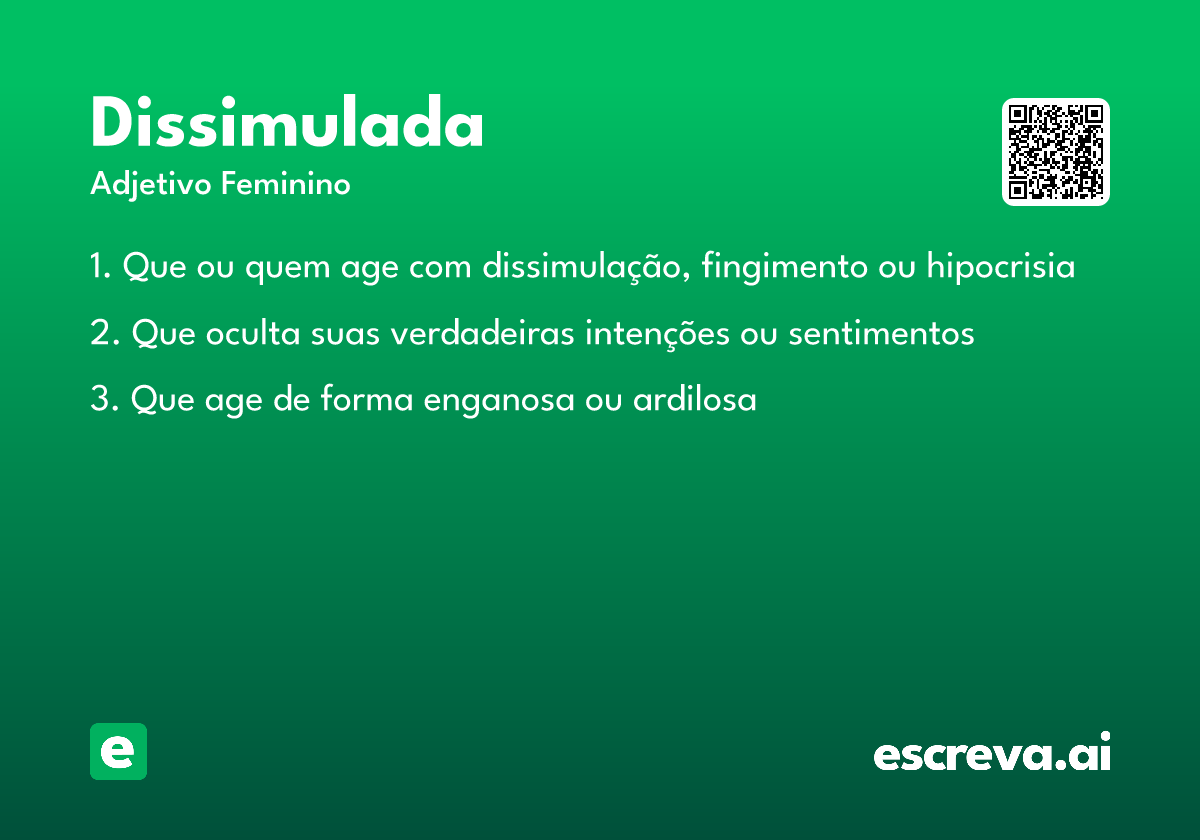 Dissimulada
Adjetivo Feminino

1. Que ou quem age com dissimulação, fingimento ou hipocrisia

2. Que oculta suas verdadeiras intenções ou sentimentos

3. Que age de forma enganosa ou ardilosa

e

escreva.ai